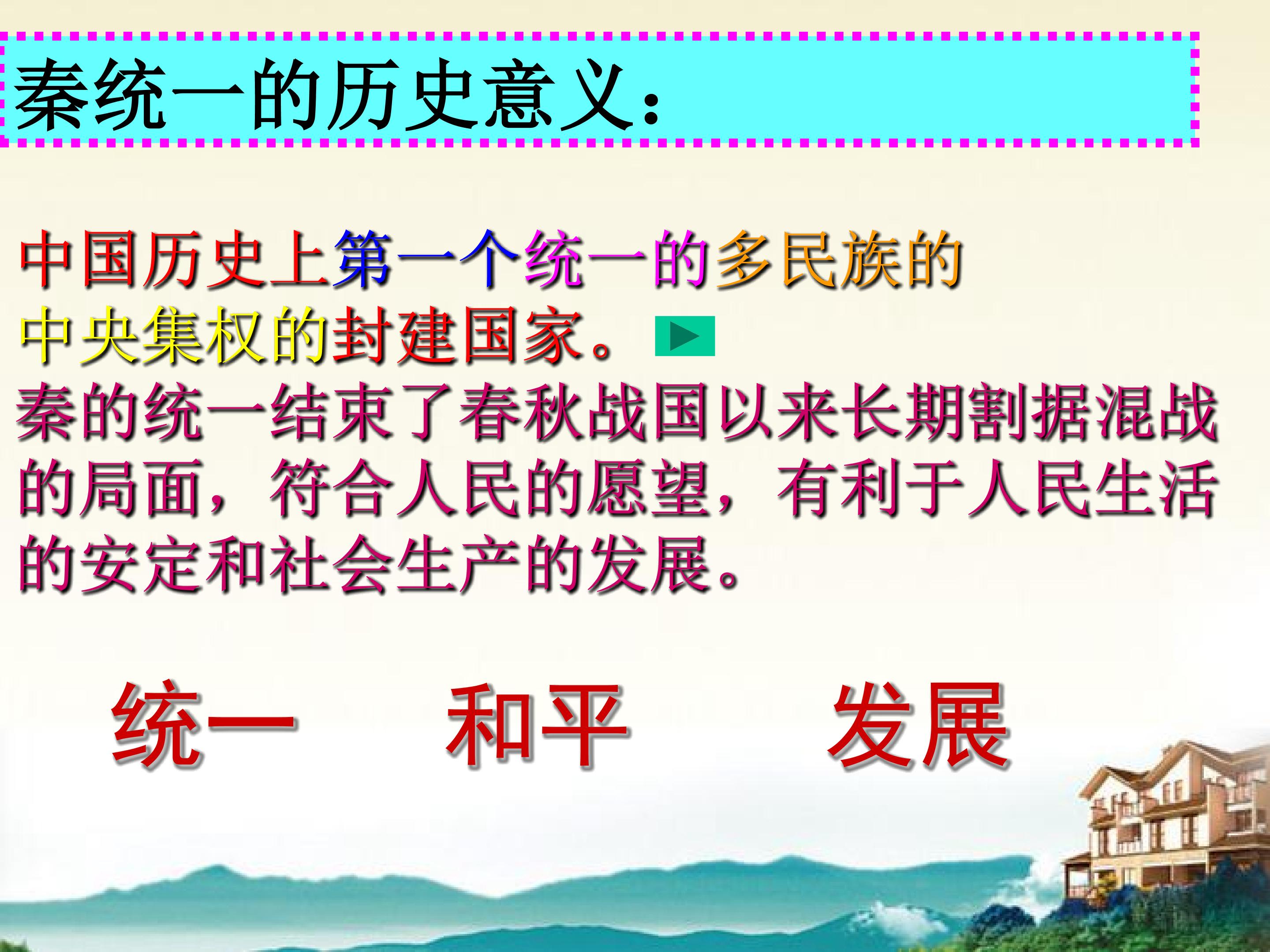 秦统一的历史意义：

中国历史上第一个统一的多民族的中央集权的封建国家。

秦的统一结束了春秋战国以来长期割据混战的局面，符合人民的愿望，有利于人民生活的安定和社会生产的发展。

统一 和平 发展